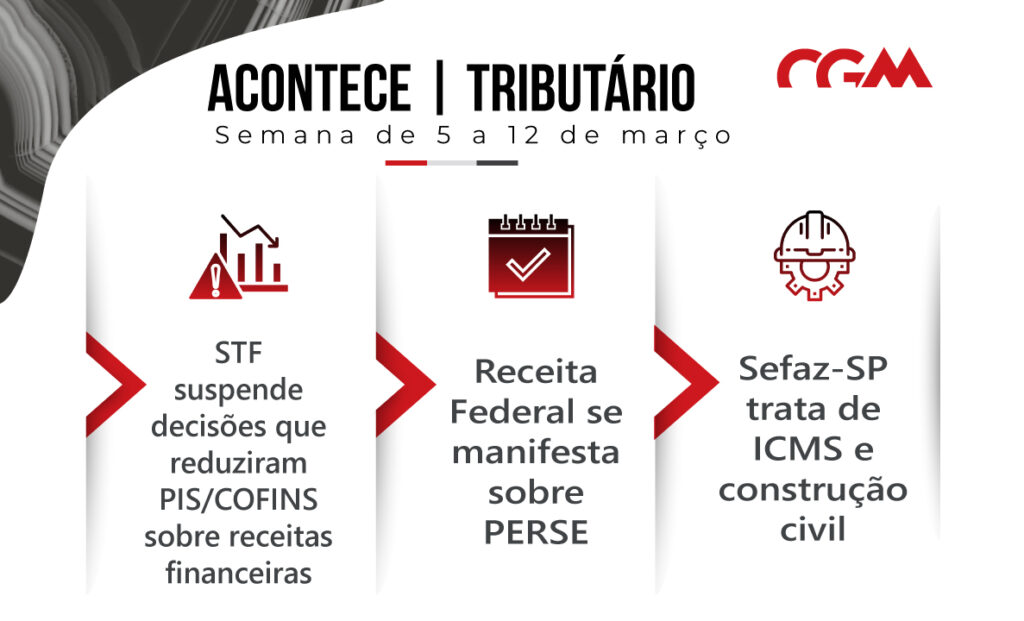 ACONTECE | TRIBUTÁRIO

CGM

Semana de 5 a 12 de março

STF suspende decisões que reduziram PIS/COFINS sobre receitas financeiras

Receita Federal se manifesta sobre PERSE

Sefaz-SP trata de ICMS e construção civil